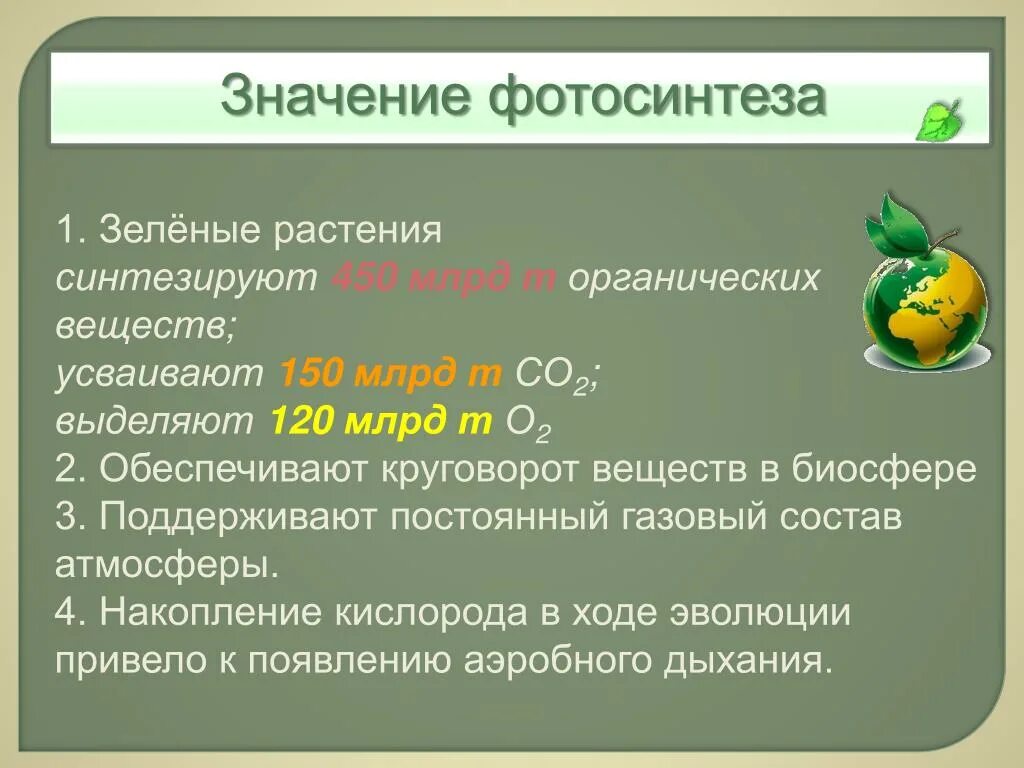 Значение фотосинтеза

1. Зелёные растения синтезируют 450 млрд т органических веществ;
усваивают 150 млрд т $CO_2$;
выделяют 120 млрд т $O_2$
2. Обеспечивают круговорот веществ в биосфере
3. Поддерживают постоянный газовый состав атмосферы.
4. Накопление кислорода в ходе эволюции привело к появлению аэробного дыхания.